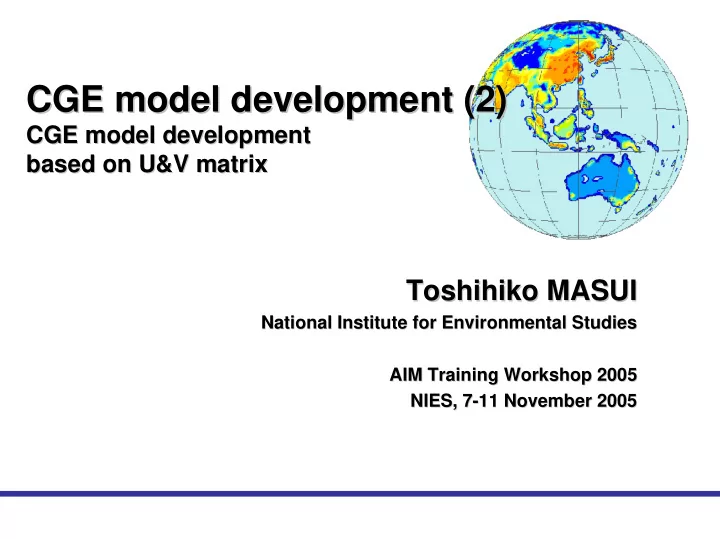 CGE model development (2)
CGE model development based on U&V matrix

Toshihiko MASUI
National Institute for Environmental Studies

AIM Training Workshop 2005
NIES, 7-11 November 2005